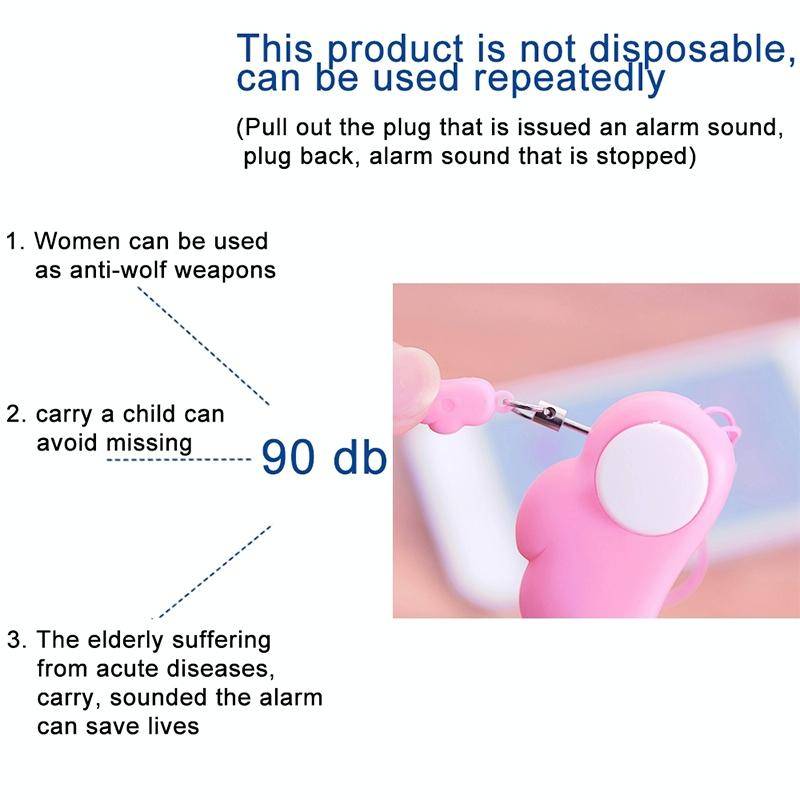 This product is not disposable, can be used repeatedly

(Pull out the plug that is issued an alarm sound, plug back, alarm sound that is stopped)

1. Women can be used as anti-wolf weapons

2. carry a child can avoid missing

90 db

3. The elderly suffering from acute diseases, carry, sounded the alarm can save lives